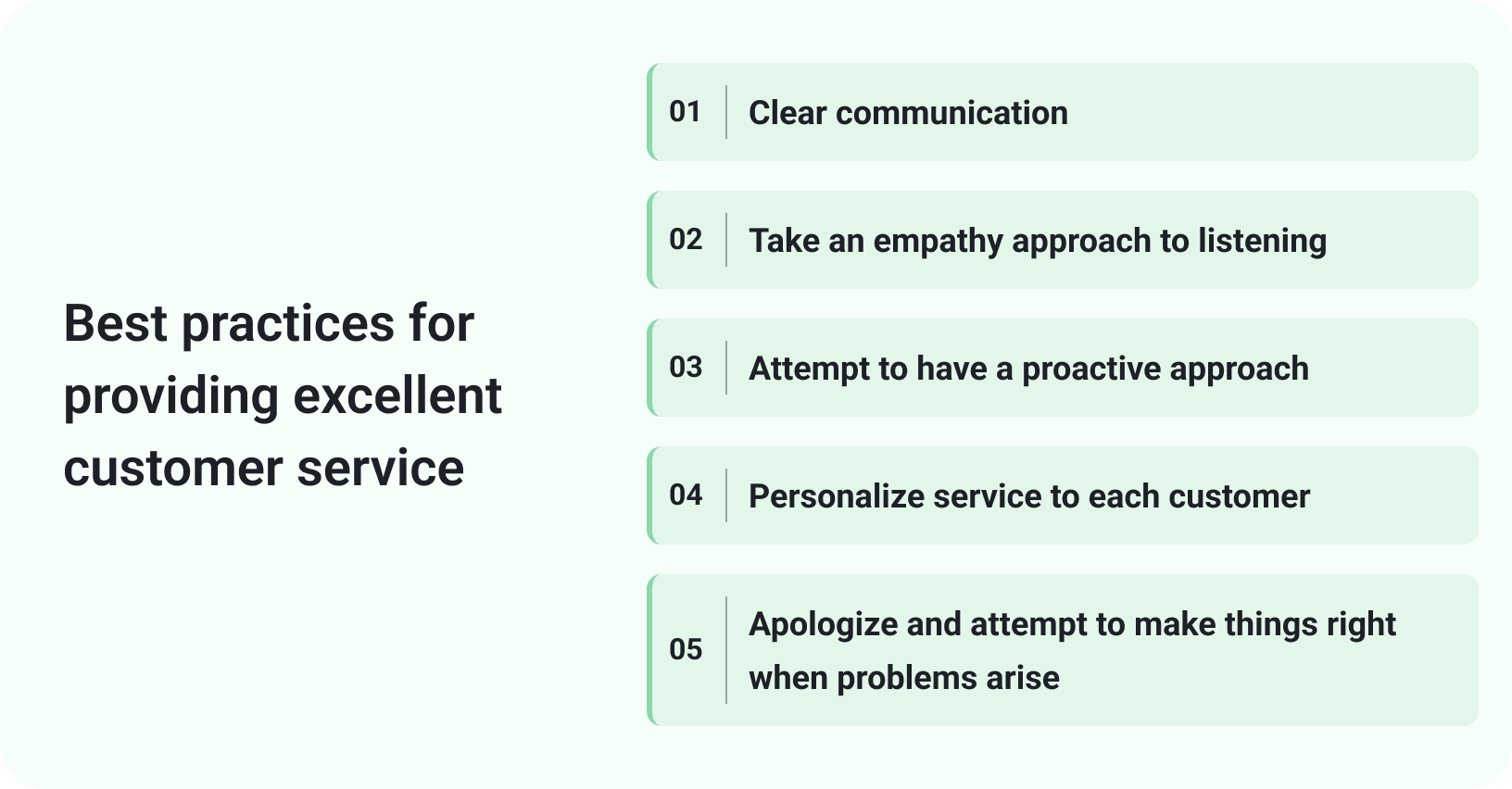 Best practices for providing excellent customer service

01 Clear communication

02 Take an empathy approach to listening

03 Attempt to have a proactive approach

04 Personalize service to each customer

05 Apologize and attempt to make things right when problems arise